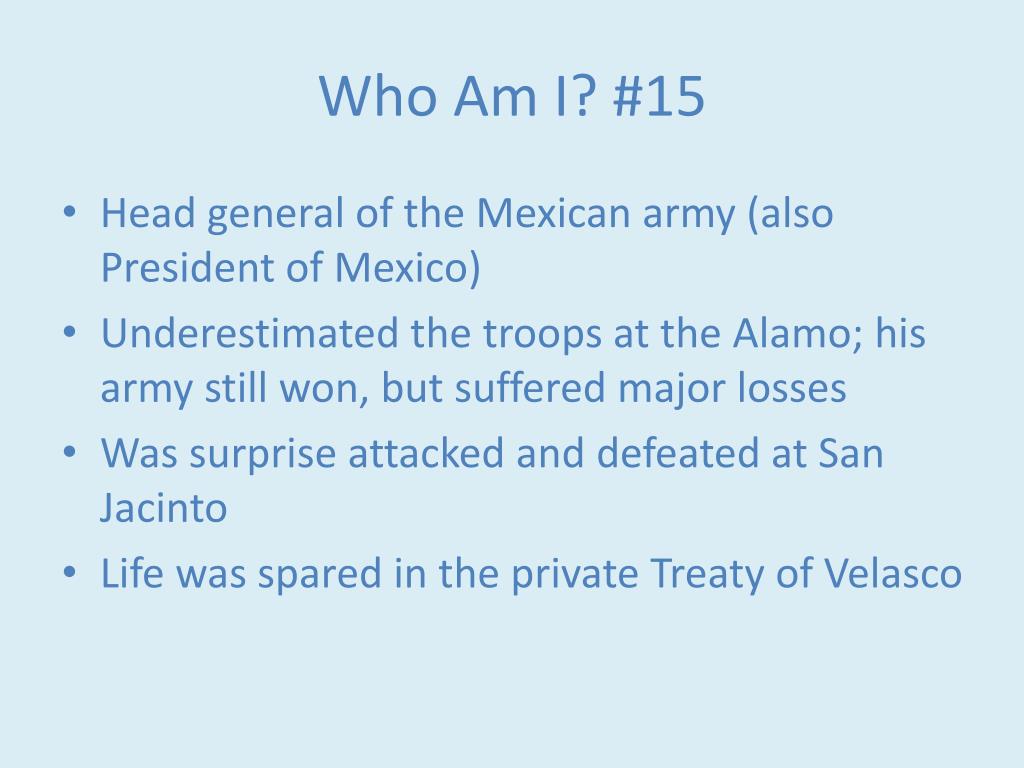 Who Am I? #15

• Head general of the Mexican army (also President of Mexico)
• Underestimated the troops at the Alamo; his army still won, but suffered major losses
• Was surprise attacked and defeated at San Jacinto
• Life was spared in the private Treaty of Velasco